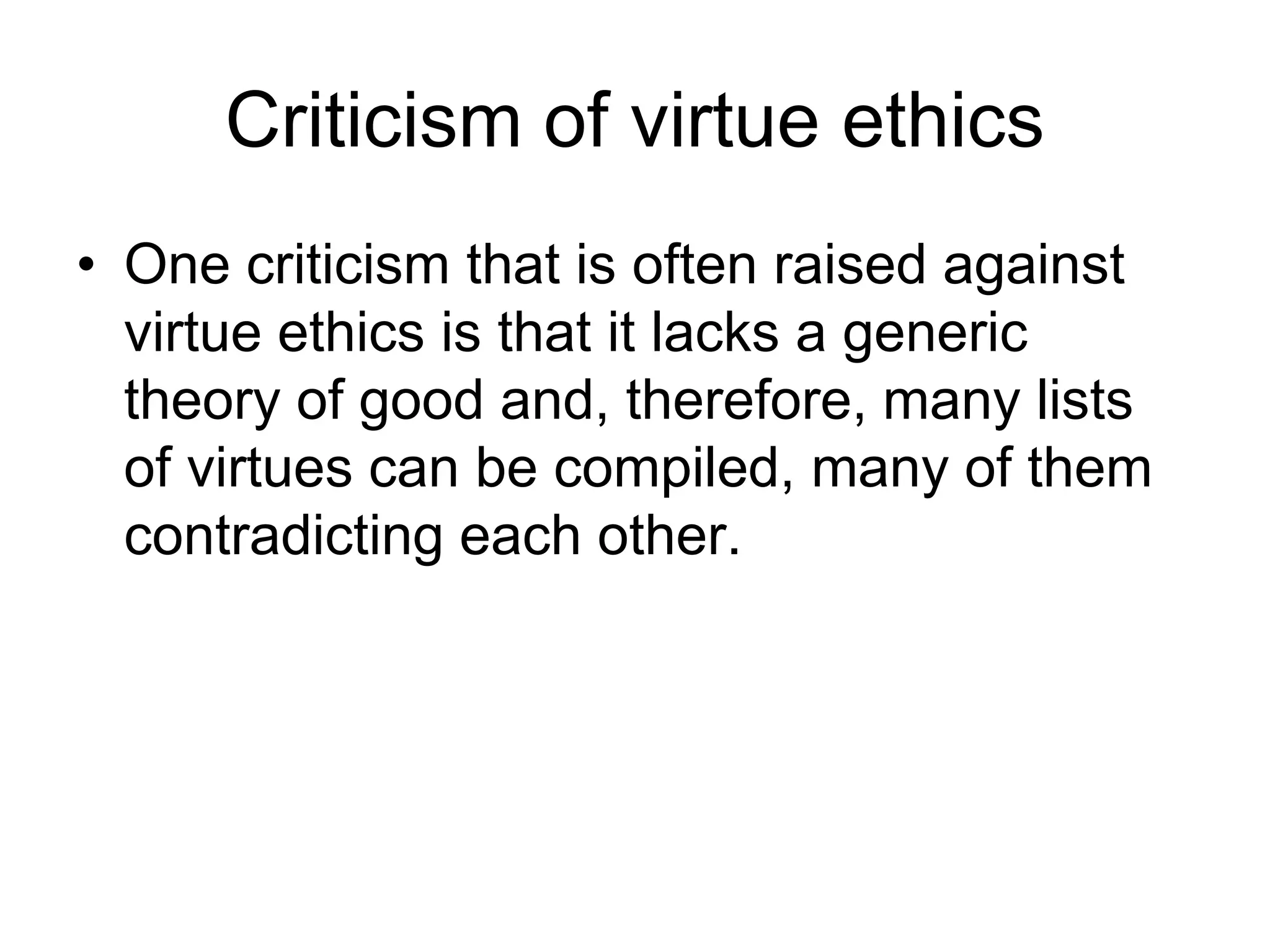 Criticism of virtue ethics

• One criticism that is often raised against virtue ethics is that it lacks a generic theory of good and, therefore, many lists of virtues can be compiled, many of them contradicting each other.